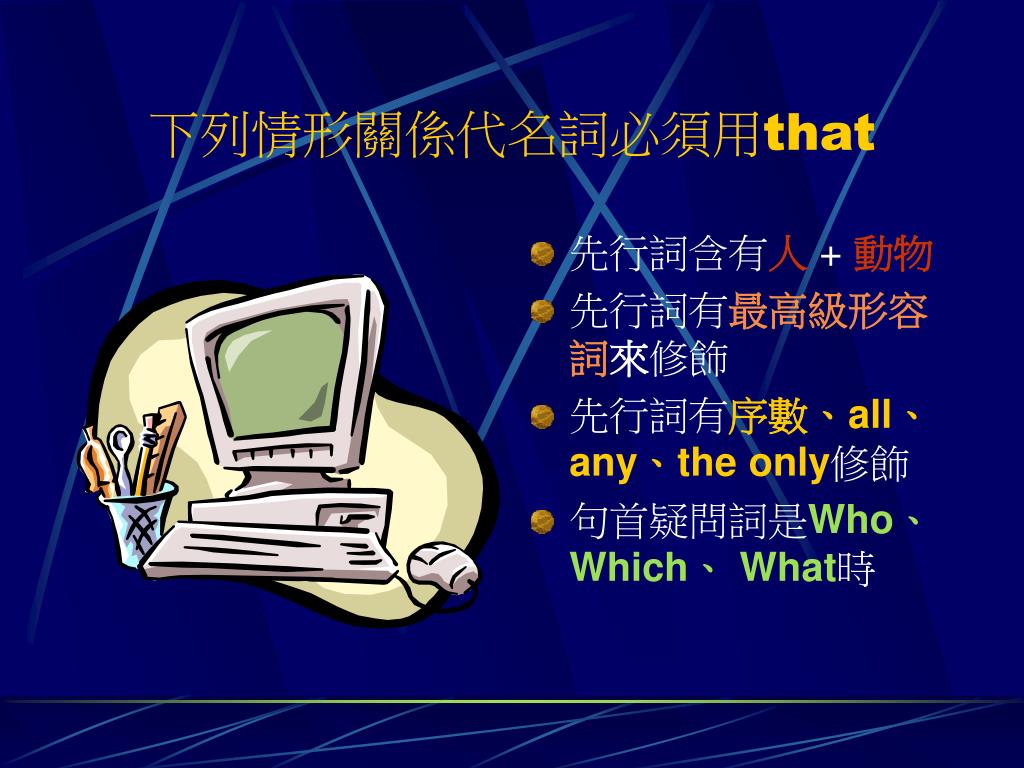 下列情形關係代名詞必須用that

先行詞含有人 + 動物

先行詞有最高級形容詞來修飾

先行詞有序數、all、any、the only修飾

句首疑問詞是Who、Which、 What時